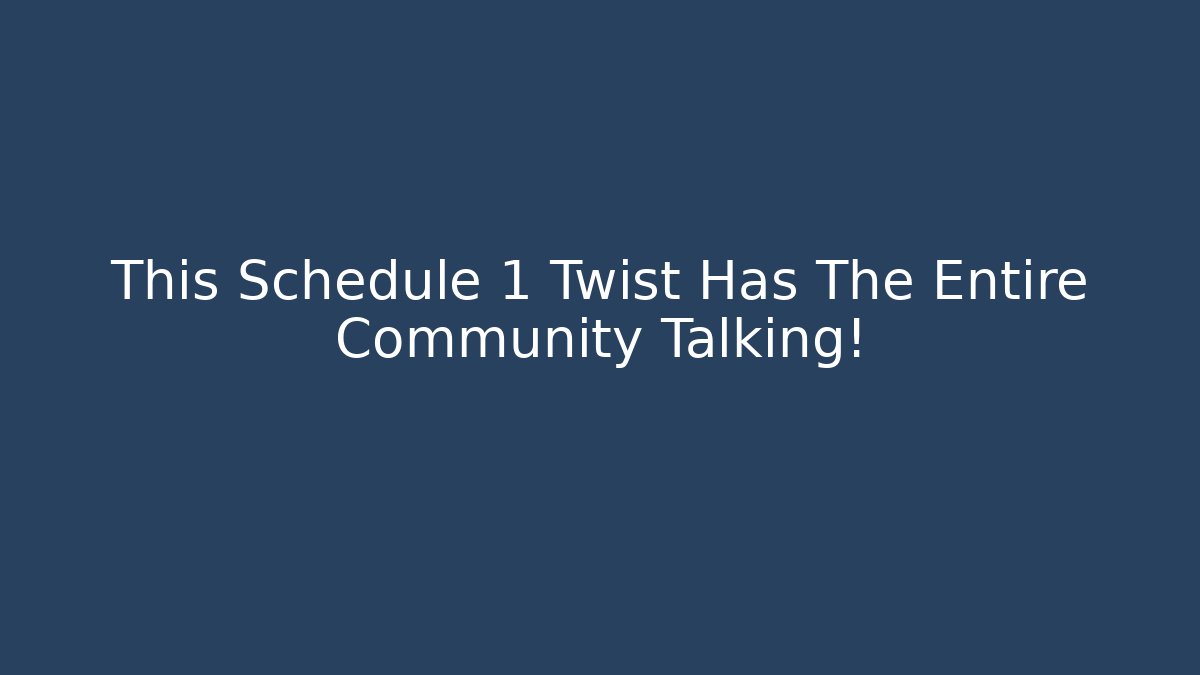 This Schedule 1 Twist Has The Entire Community Talking!